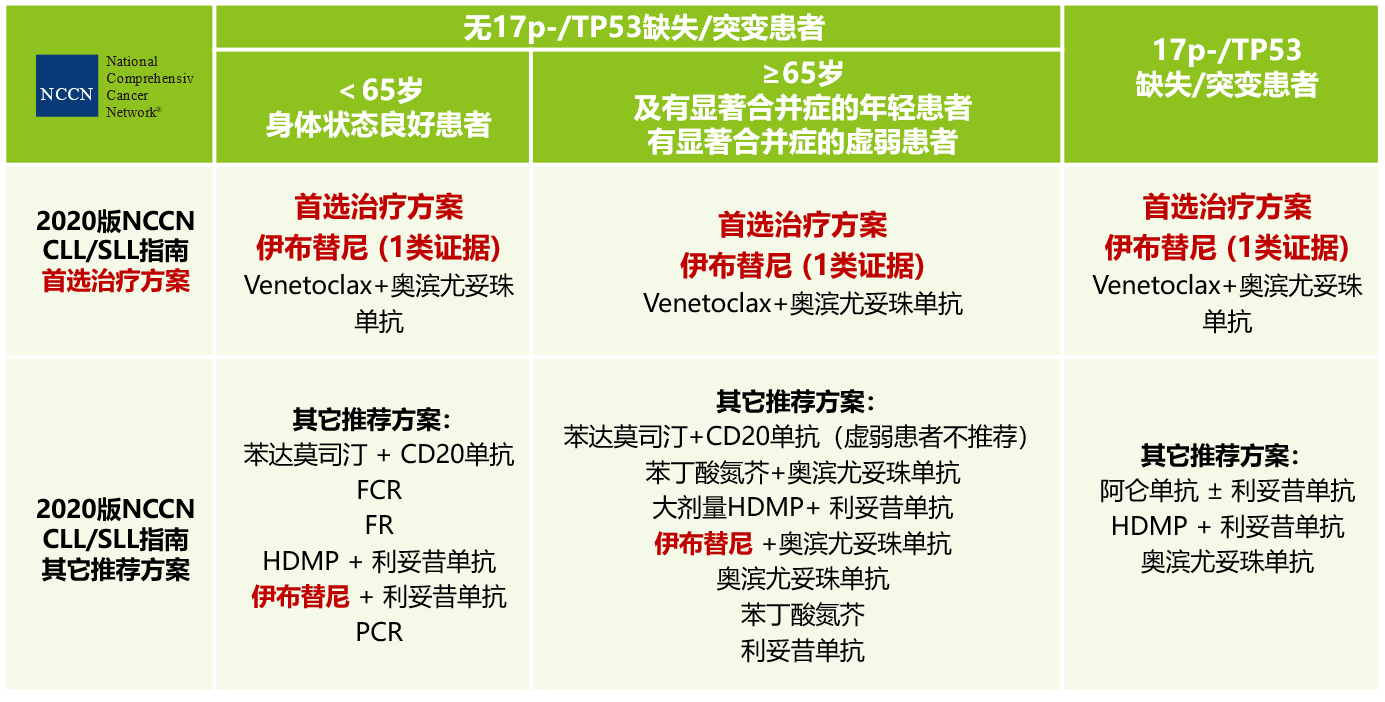 | NCCN National Comprehensiv Cancer Network® | 无17p-/TP53缺失/突变患者 | | 17p-/TP53 缺失/突变患者 |
|---|---|---|---|
| | < 65岁 身体状态良好患者 | ≥65岁 及有显著合并症的年轻患者 有显著合并症的虚弱患者 | |
| 2020版NCCN CLL/SLL指南 首选治疗方案 | 首选治疗方案 伊布替尼 (1类证据) Venetoclax+奥滨尤妥珠单抗 | 首选治疗方案 伊布替尼 (1类证据) Venetoclax+奥滨尤妥珠单抗 | 首选治疗方案 伊布替尼 (1类证据) Venetoclax+奥滨尤妥珠单抗 |
| 2020版NCCN CLL/SLL指南 其它推荐方案 | 其它推荐方案: 苯达莫司汀 + CD20单抗 FCR FR HDMP + 利妥昔单抗 伊布替尼 + 利妥昔单抗 PCR | 其它推荐方案: 苯达莫司汀+CD20单抗（虚弱患者不推荐） 苯丁酸氮芥+奥滨尤妥珠单抗 大剂量HDMP+ 利妥昔单抗 伊布替尼 +奥滨尤妥珠单抗 奥滨尤妥珠单抗 苯丁酸氮芥 利妥昔单抗 | 其它推荐方案: 阿仑单抗 ± 利妥昔单抗 HDMP + 利妥昔单抗 奥滨尤妥珠单抗 |